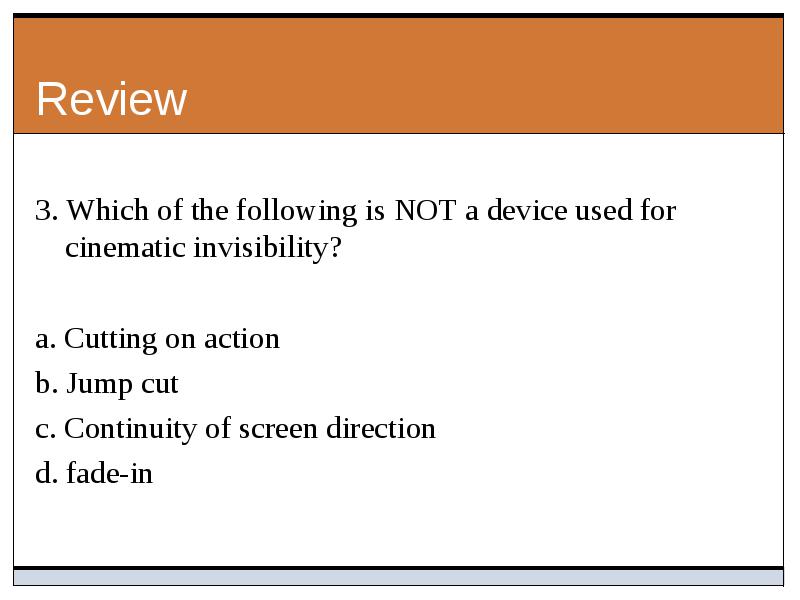 Review

3. Which of the following is NOT a device used for cinematic invisibility?

a. Cutting on action
b. Jump cut
c. Continuity of screen direction
d. fade-in